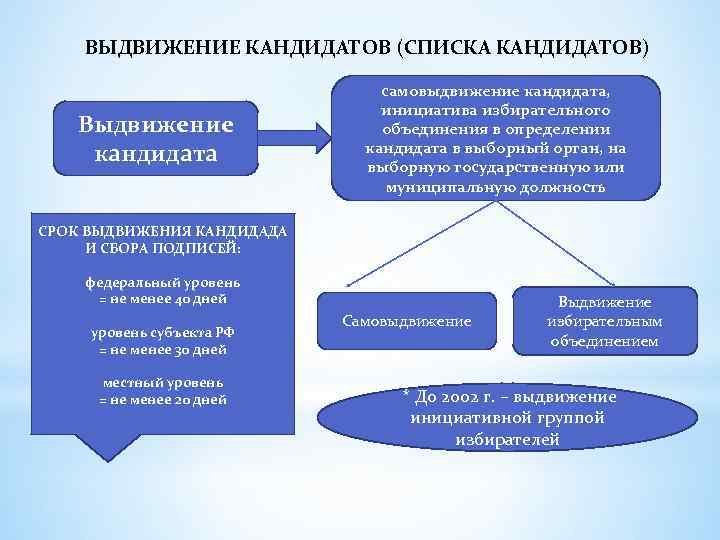 ВЫДВИЖЕНИЕ КАНДИДАТОВ (СПИСКА КАНДИДАТОВ)

Выдвижение кандидата

самовыдвижение кандидата, инициатива избирательного объединения в определении кандидата в выборный орган, на выборную государственную или муниципальную должность

СРОК ВЫДВИЖЕНИЯ КАНДИДАДА И СБОРА ПОДПИСЕЙ:

федеральный уровень = не менее 40 дней

уровень субъекта РФ = не менее 30 дней

местный уровень = не менее 20 дней

Самовыдвижение

Выдвижение избирательным объединением

* До 2002 г. – выдвижение инициативной группой избирателей